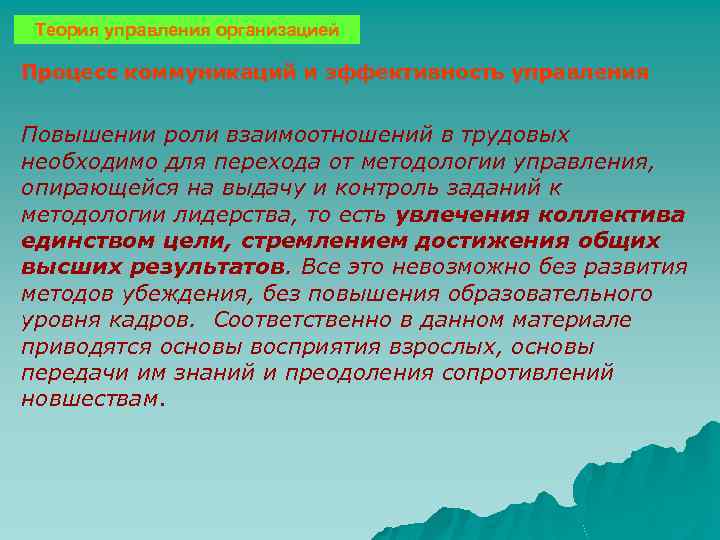 Теория управления организацией

Процесс коммуникаций и эффективность управления

Повышении роли взаимоотношений в трудовых необходимо для перехода от методологии управления, опирающейся на выдачу и контроль заданий к методологии лидерства, то есть увлечения коллектива единством цели, стремлением достижения общих высших результатов. Все это невозможно без развития методов убеждения, без повышения образовательного уровня кадров. Соответственно в данном материале приводятся основы восприятия взрослых, основы передачи им знаний и преодоления сопротивлений новшествам.